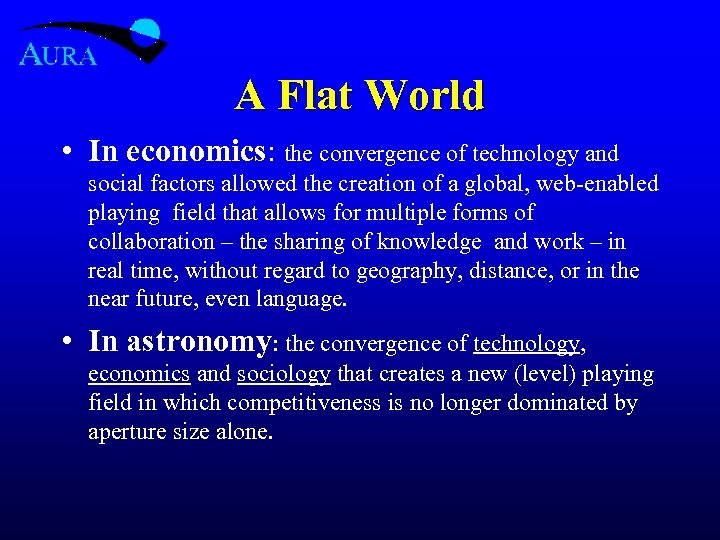 AURA

A Flat World

• In economics: the convergence of technology and social factors allowed the creation of a global, web-enabled playing field that allows for multiple forms of collaboration – the sharing of knowledge and work – in real time, without regard to geography, distance, or in the near future, even language.

• In astronomy: the convergence of technology, economics and sociology that creates a new (level) playing field in which competitiveness is no longer dominated by aperture size alone.